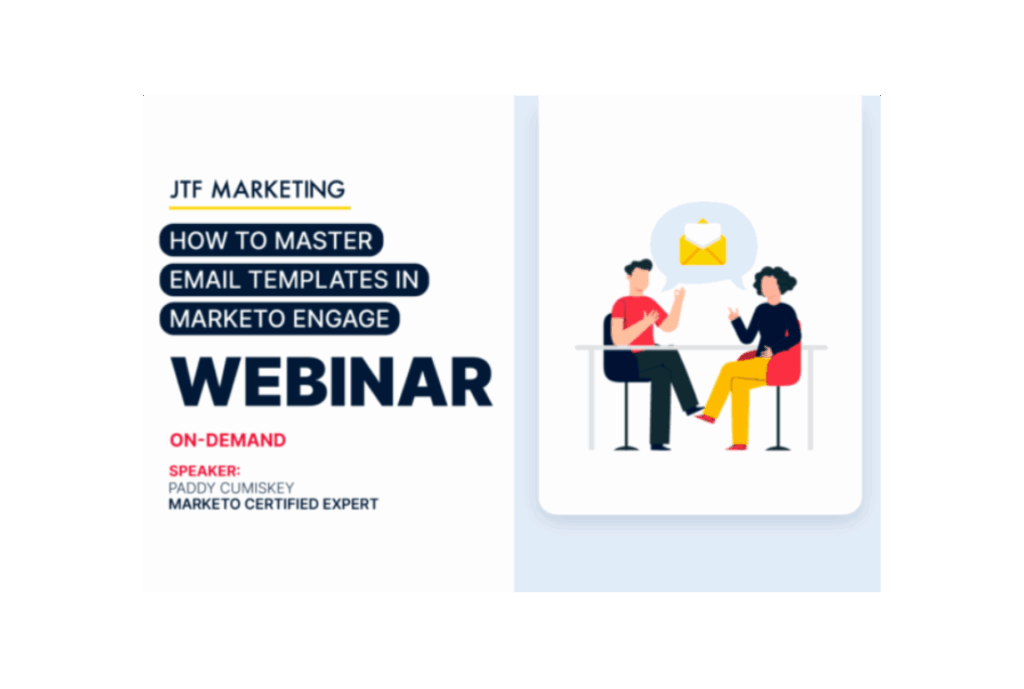 JTF MARKETING

HOW TO MASTER EMAIL TEMPLATES IN MARKETO ENGAGE

WEBINAR

ON-DEMAND

SPEAKER:
PADDY CUMISKEY
MARKETO CERTIFIED EXPERT